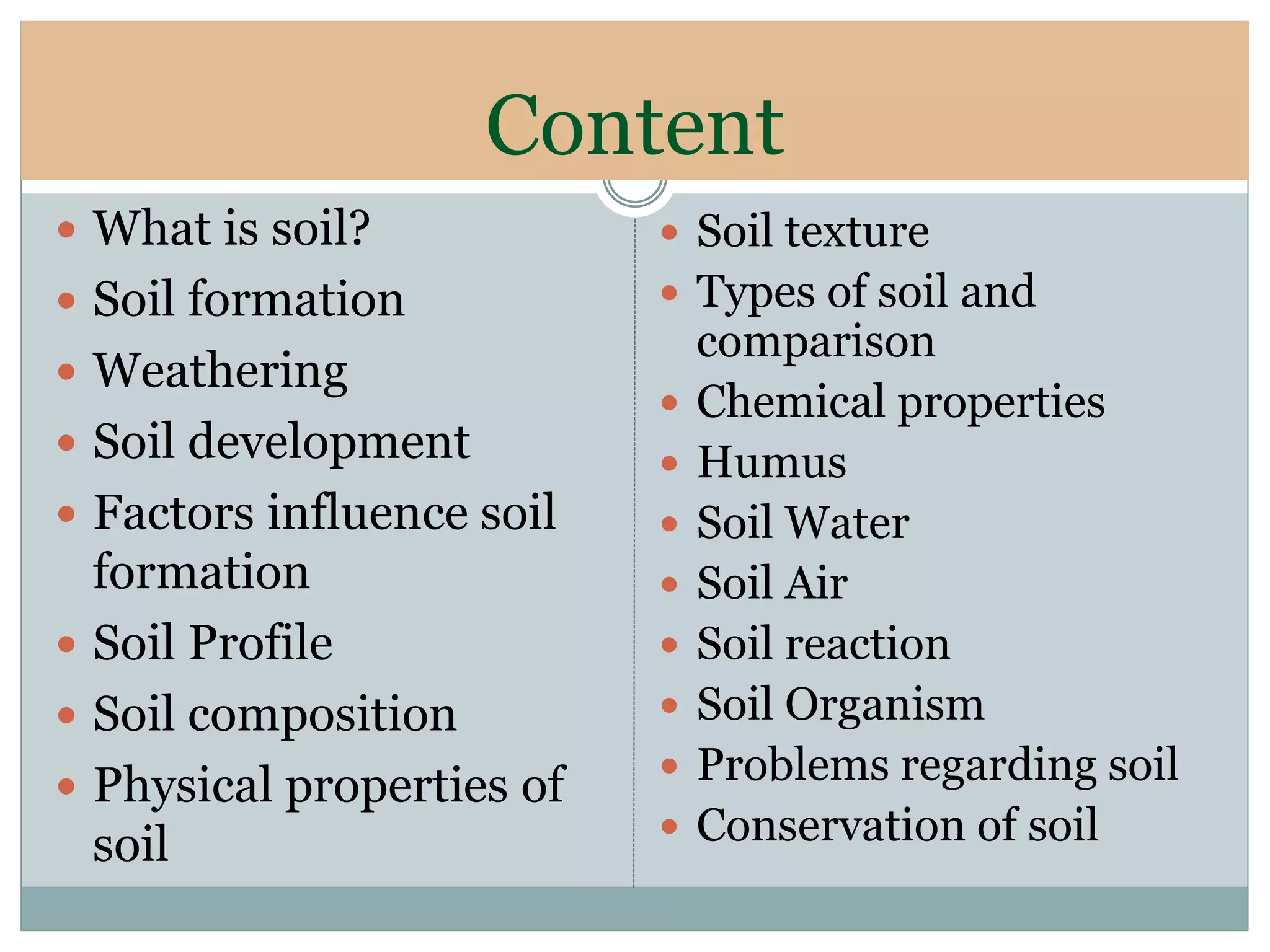 Content

- What is soil?
- Soil formation
- Weathering
- Soil development
- Factors influence soil formation
- Soil Profile
- Soil composition
- Physical properties of soil

- Soil texture
- Types of soil and comparison
- Chemical properties
- Humus
- Soil Water
- Soil Air
- Soil reaction
- Soil Organism
- Problems regarding soil
- Conservation of soil